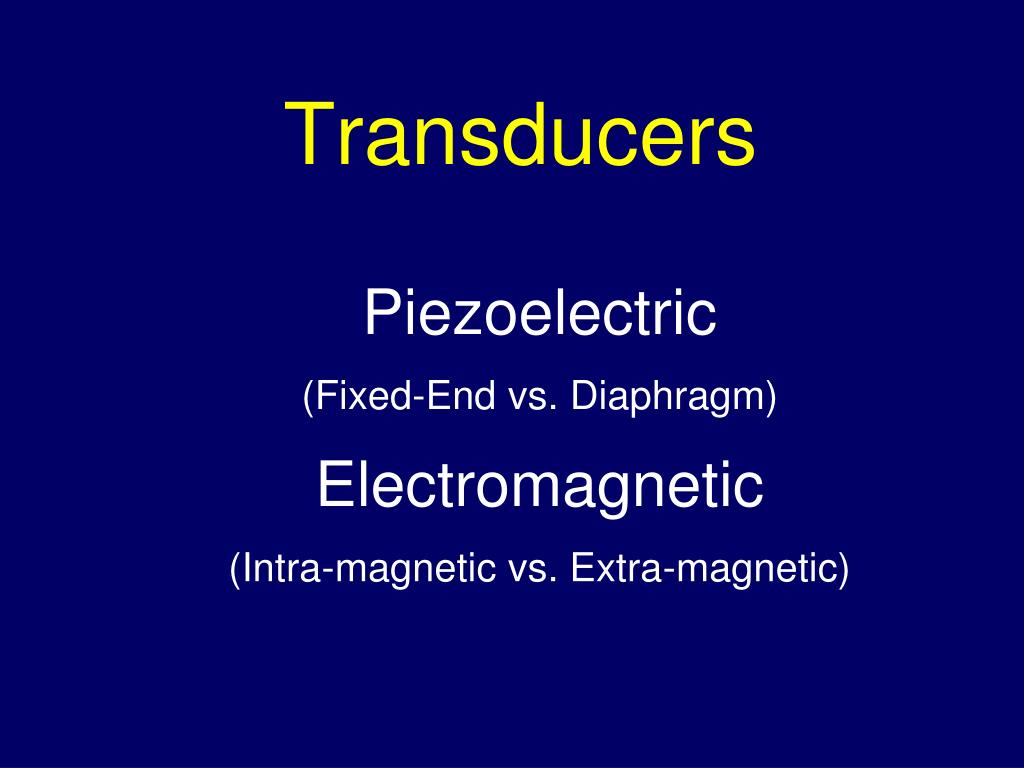 Transducers

Piezoelectric

(Fixed-End vs. Diaphragm)

Electromagnetic

(Intra-magnetic vs. Extra-magnetic)